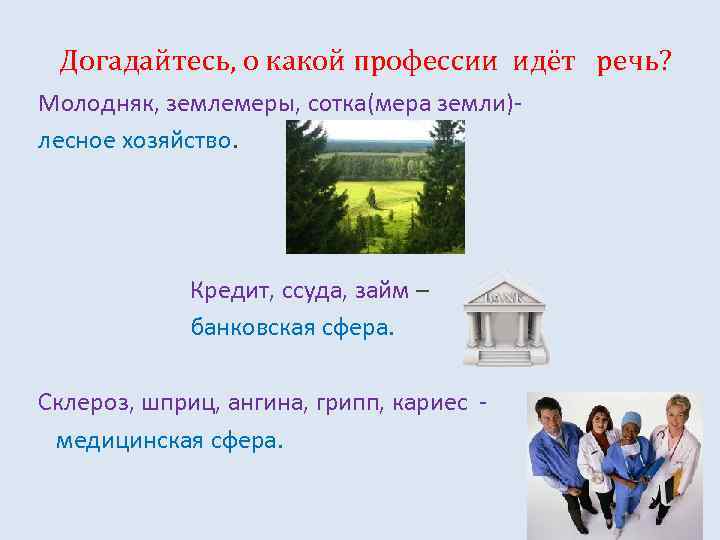 Догадайтесь, о какой профессии идёт речь?

Молодняк, землемеры, сотка(мера земли)- лесное хозяйство.

Кредит, ссуда, займ – банковская сфера.

BANK

Склероз, шприц, ангина, грипп, кариес - медицинская сфера.